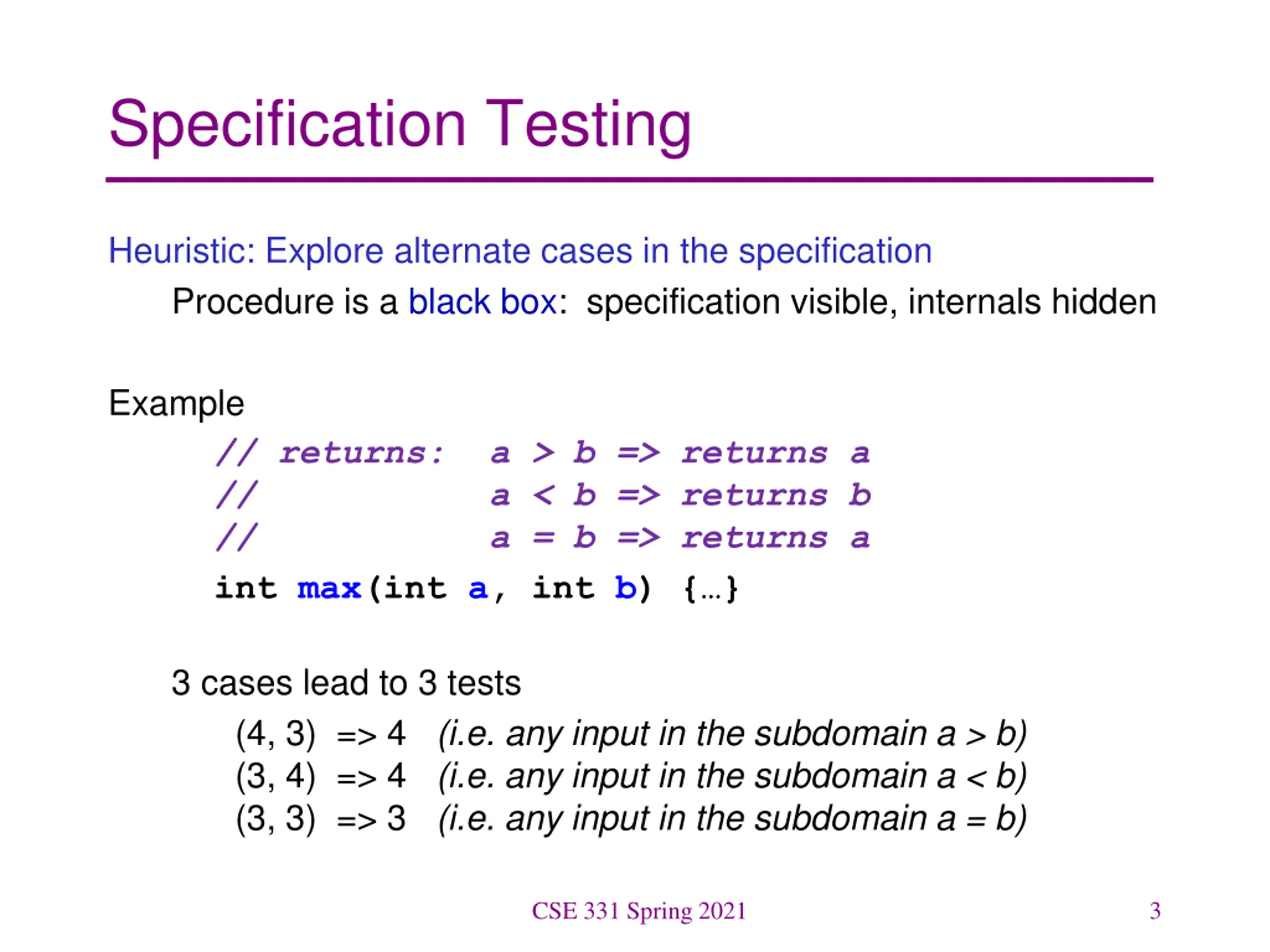 Specification Testing

Heuristic: Explore alternate cases in the specification

Procedure is a black box: specification visible, internals hidden

Example

// returns: a > b => returns a
// a < b => returns b
// a = b => returns a
int max(int a, int b) {…}

3 cases lead to 3 tests

(4, 3) => 4 (i.e. any input in the subdomain a > b)
(3, 4) => 4 (i.e. any input in the subdomain a < b)
(3, 3) => 3 (i.e. any input in the subdomain a = b)

CSE 331 Spring 2021

3